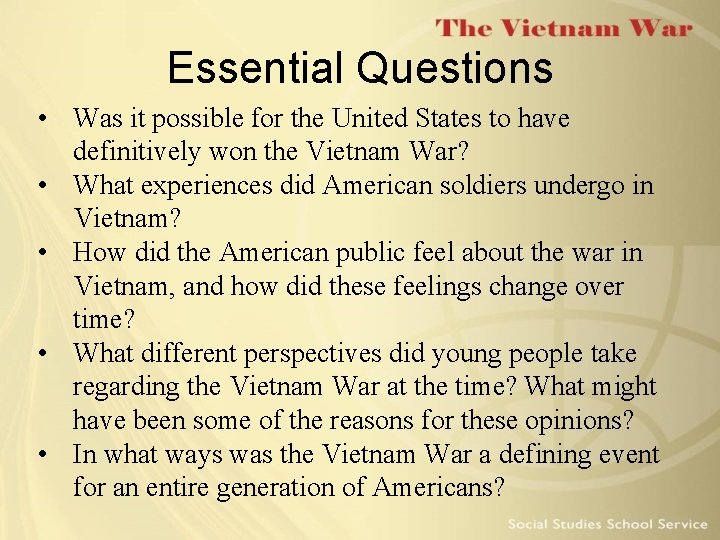 The Vietnam War

Essential Questions

• Was it possible for the United States to have definitively won the Vietnam War?
• What experiences did American soldiers undergo in Vietnam?
• How did the American public feel about the war in Vietnam, and how did these feelings change over time?
• What different perspectives did young people take regarding the Vietnam War at the time? What might have been some of the reasons for these opinions?
• In what ways was the Vietnam War a defining event for an entire generation of Americans?

Social Studies School Service